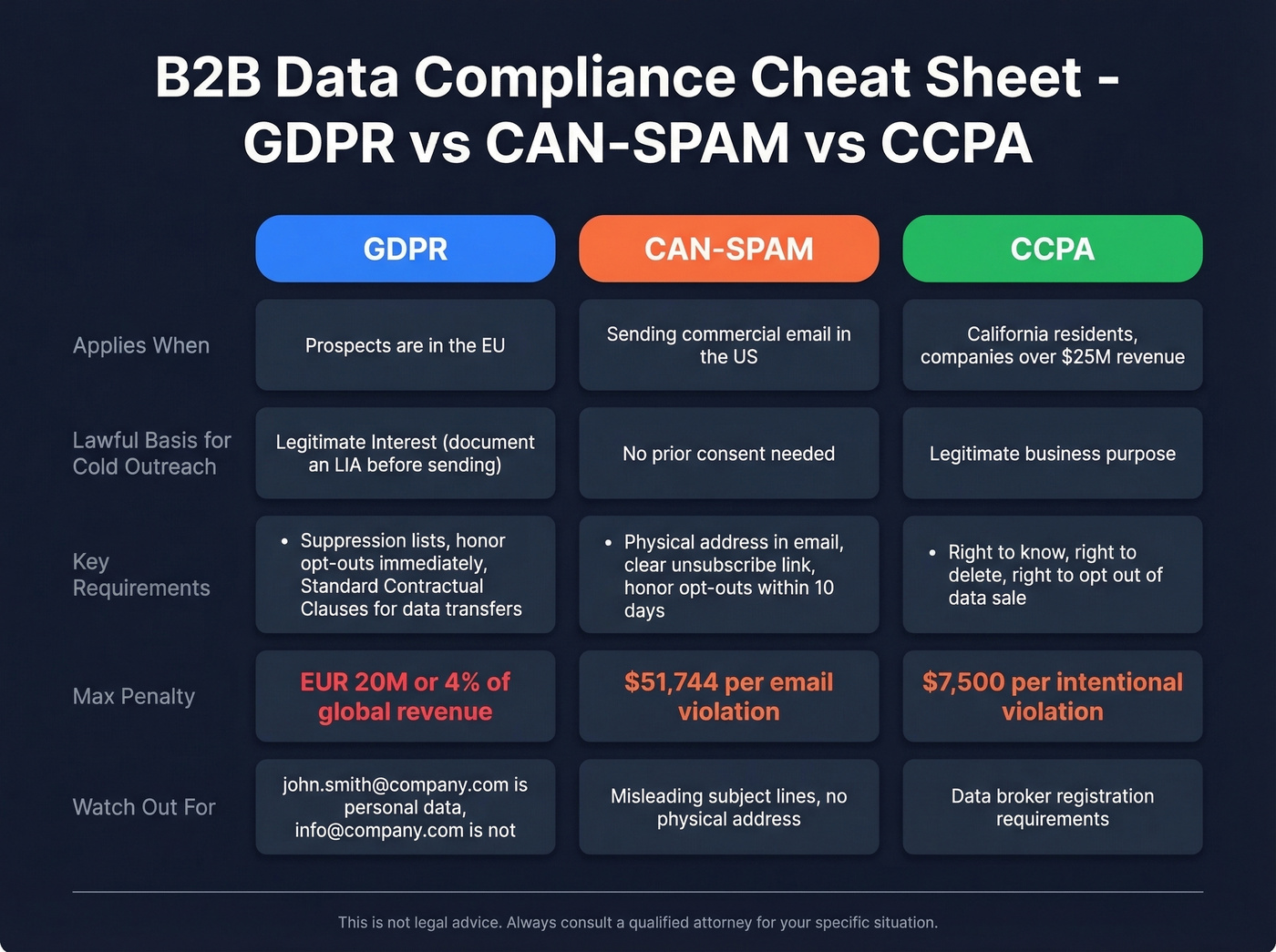 B2B Data Compliance Cheat Sheet - GDPR vs CAN-SPAM vs CCPA

| | GDPR | CAN-SPAM | CCPA |
|---|---|---|---|
| Applies When | Prospects are in the EU | Sending commercial email in the US | California residents, companies over $25M revenue |
| Lawful Basis for Cold Outreach | Legitimate Interest (document an LIA before sending) | No prior consent needed | Legitimate business purpose |
| Key Requirements | • Suppression lists, honor opt-outs immediately, Standard Contractual Clauses for data transfers | • Physical address in email, clear unsubscribe link, honor opt-outs within 10 days | • Right to know, right to delete, right to opt out of data sale |
| Max Penalty | EUR 20M or 4% of global revenue | $51,744 per email violation | $7,500 per intentional violation |
| Watch Out For | john.smith@company.com is personal data, info@company.com is not | Misleading subject lines, no physical address | Data broker registration requirements |

This is not legal advice. Always consult a qualified attorney for your specific situation.